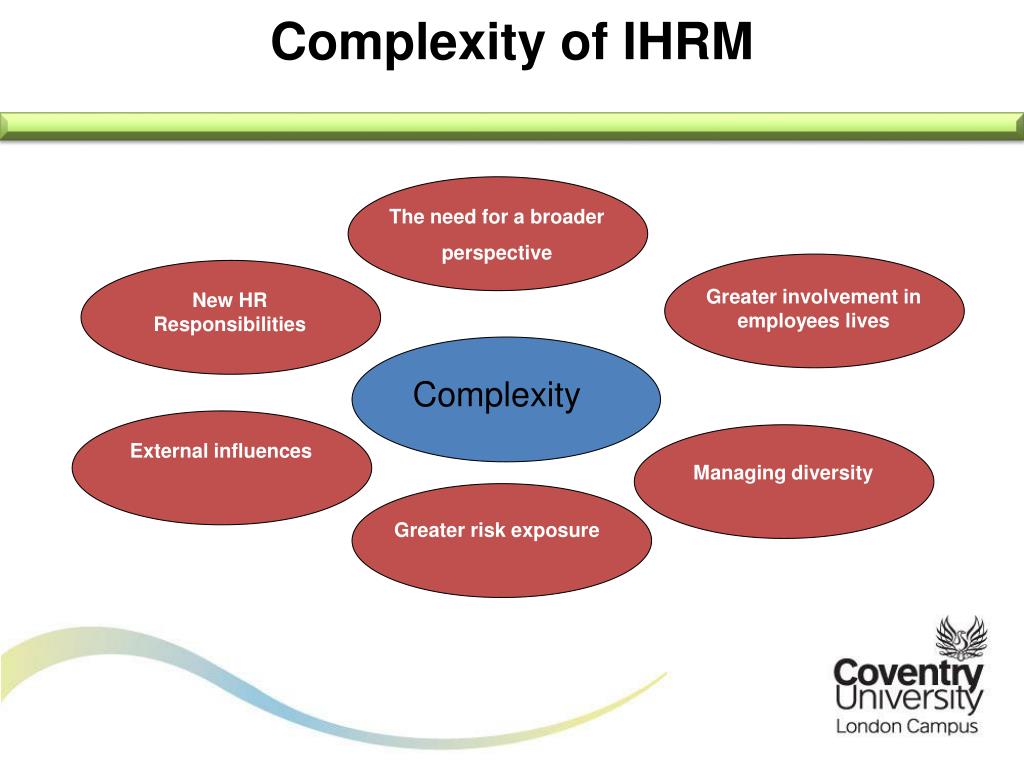 Complexity of IHRM

The need for a broader perspective

New HR Responsibilities

Greater involvement in employees lives

Complexity

External influences

Managing diversity

Greater risk exposure

Coventry University
London Campus